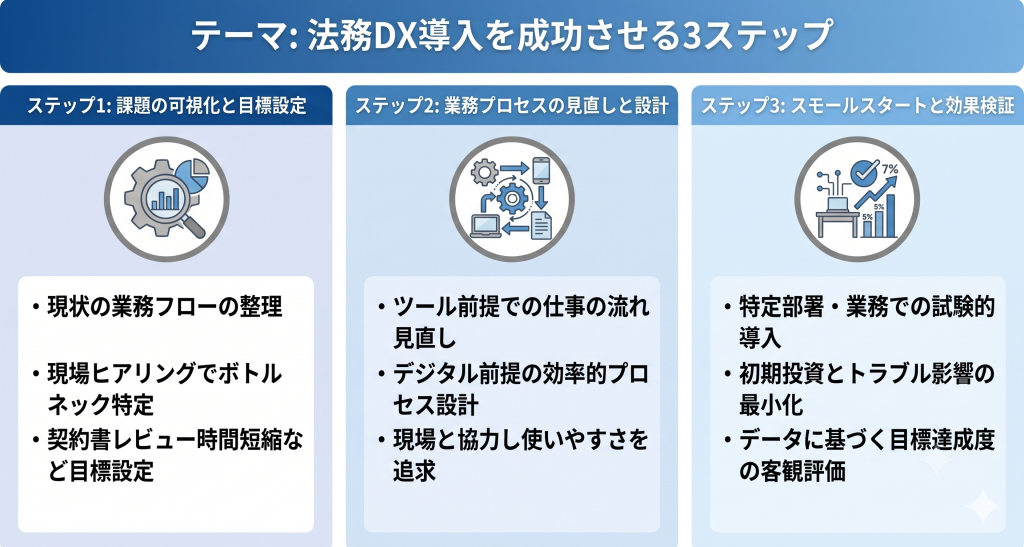 テーマ: 法務DX導入を成功させる3ステップ

ステップ1: 課題の可視化と目標設定

・現状の業務フローの整理
・現場ヒアリングでボトルネック特定
・契約書レビュー時間短縮など目標設定

ステップ2: 業務プロセスの見直しと設計

・ツール前提での仕事の流れ見直し
・デジタル前提の効率的プロセス設計
・現場と協力し使いやすさを追求

ステップ3: スモールスタートと効果検証

7%
5%
5%

・特定部署・業務での試験的導入
・初期投資とトラブル影響の最小化
・データに基づく目標達成度の客観評価